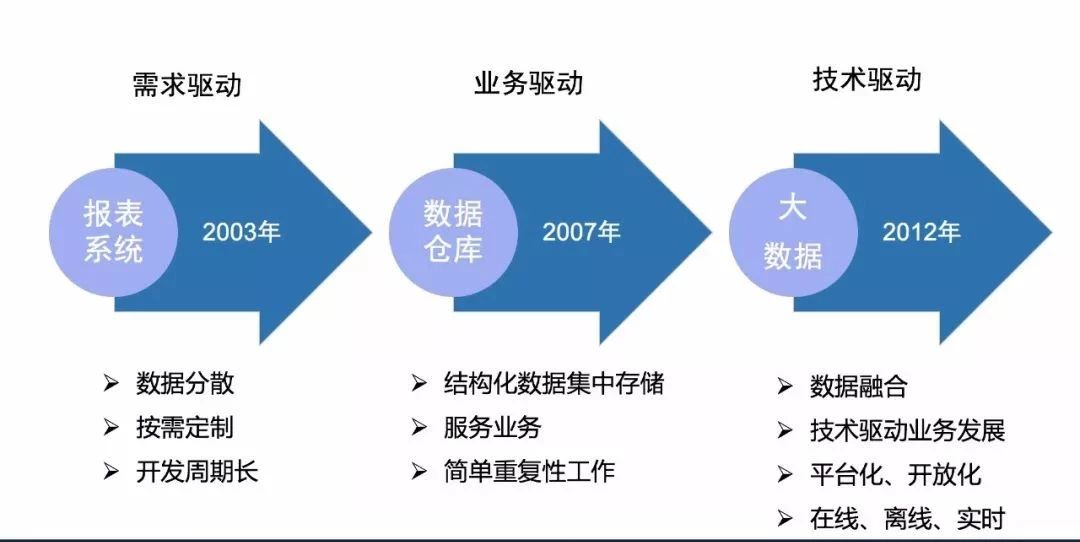 需求驱动

报表系统

2003年

➢ 数据分散
➢ 按需定制
➢ 开发周期长

业务驱动

数据仓库

2007年

➢ 结构化数据集中存储
➢ 服务业务
➢ 简单重复性工作

技术驱动

大数据

2012年

➢ 数据融合
➢ 技术驱动业务发展
➢ 平台化、开放化
➢ 在线、离线、实时